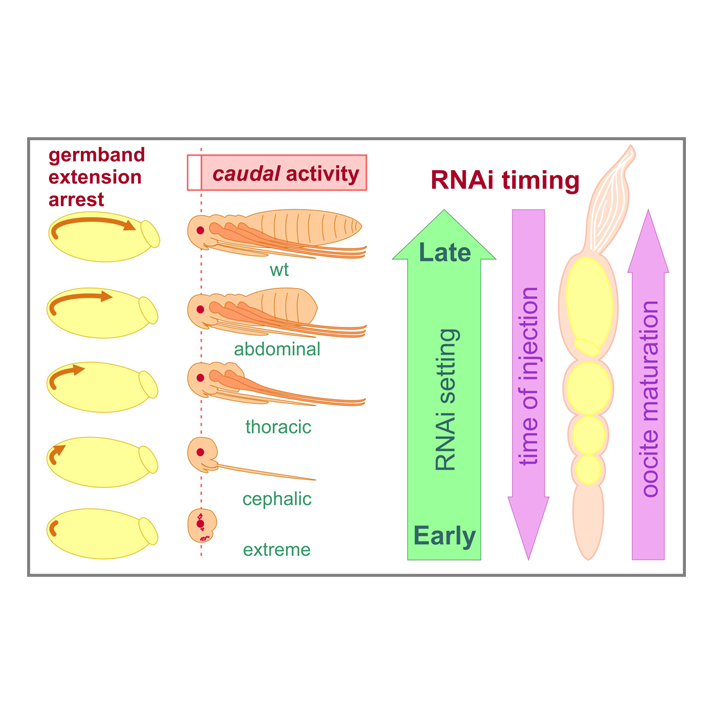 germband extension arrest

caudal activity

wt

abdominal

thoracic

cephalic

extreme

RNAi timing

Late

RNAi setting

Early

time of injection

oocite maturation